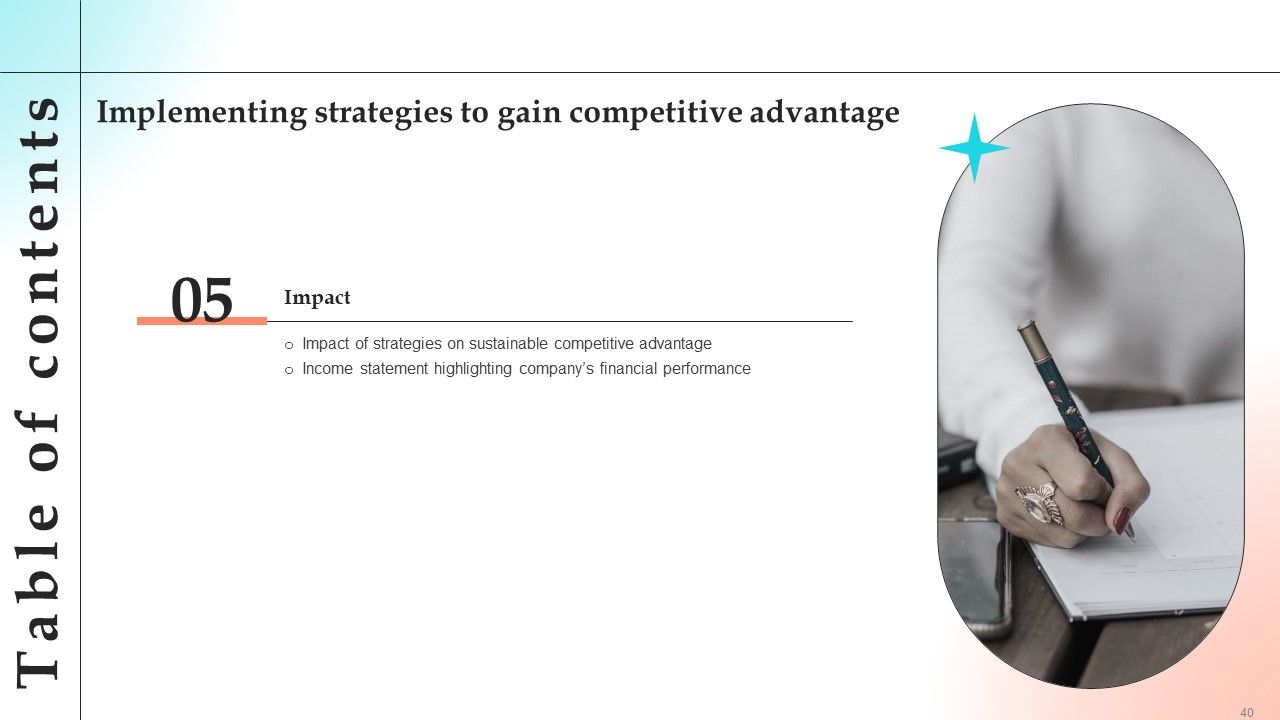 Table of contents

Implementing strategies to gain competitive advantage

05

Impact

o Impact of strategies on sustainable competitive advantage
o Income statement highlighting company's financial performance

40